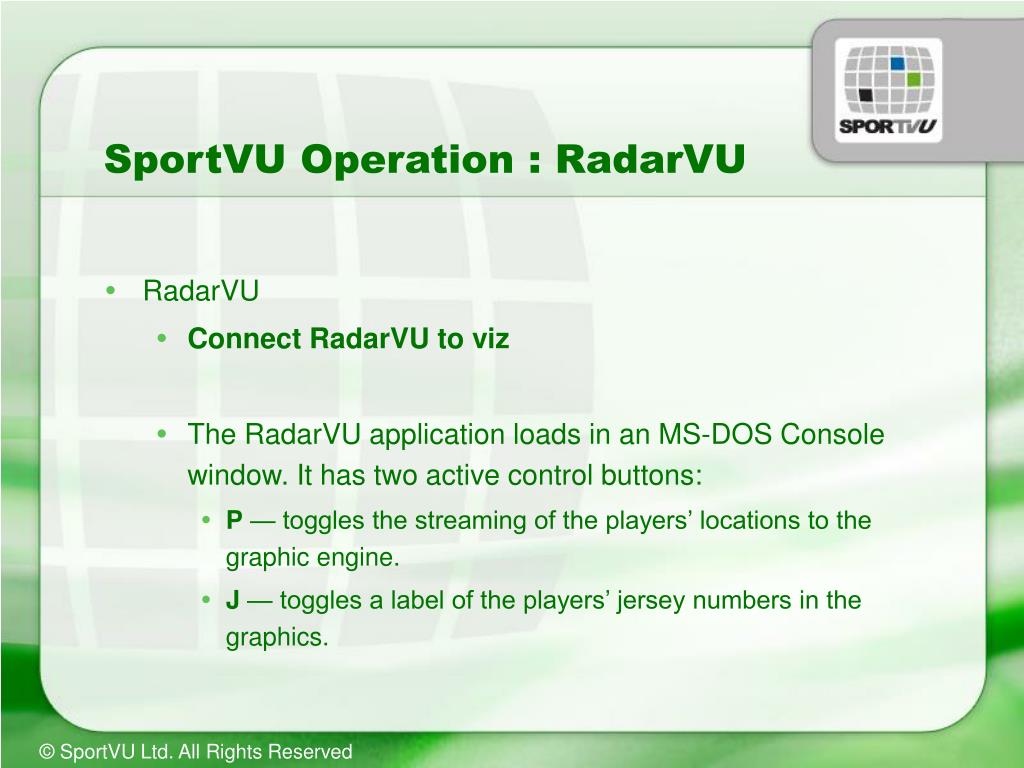 SPORTVU

SportVU Operation : RadarVU

• RadarVU
  • Connect RadarVU to viz

  • The RadarVU application loads in an MS-DOS Console window. It has two active control buttons:
    • P — toggles the streaming of the players' locations to the graphic engine.
    • J — toggles a label of the players' jersey numbers in the graphics.

© SportVU Ltd. All Rights Reserved